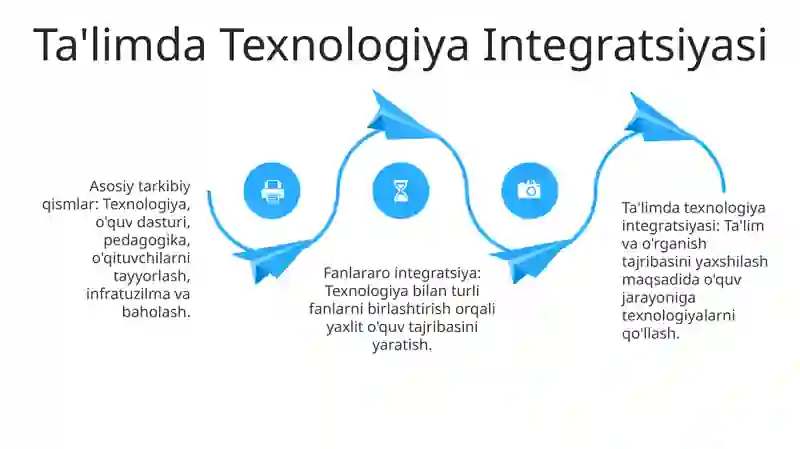 Ta'limda Texnologiya Integratsiyasi

Asosiy tarkibiy qismlar: Texnologiya, o'quv dasturi, pedagogika, o'qituvchilarni tayyorlash, infratuzilma va baholash.

Fanlararo integratsiya: Texnologiya bilan turli fanlarni birlashtirish orqali yaxlit o'quv tajribasini yaratish.

Ta'limda texnologiya integratsiyasi: Ta'lim va o'rganish tajribasini yaxshilash maqsadida o'quv jarayoniga texnologiyalarni qo'llash.